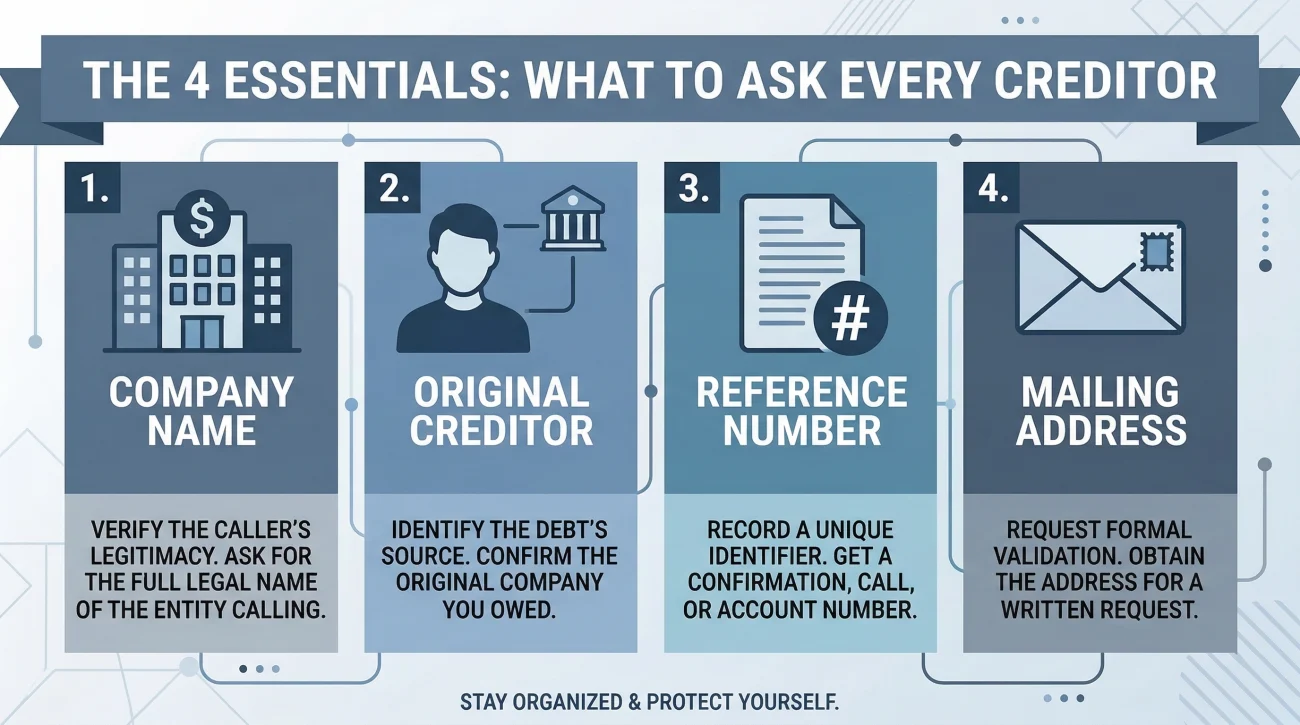 THE 4 ESSENTIALS: WHAT TO ASK EVERY CREDITOR

1.
$
COMPANY NAME
VERIFY THE CALLER'S LEGITIMACY. ASK FOR THE FULL LEGAL NAME OF THE ENTITY CALLING.

2.
ORIGINAL CREDITOR
IDENTIFY THE DEBT'S SOURCE. CONFIRM THE ORIGINAL COMPANY YOU OWED.

3.
#
REFERENCE NUMBER
RECORD A UNIQUE IDENTIFIER. GET A CONFIRMATION, CALL, OR ACCOUNT NUMBER.

4.
MAILING ADDRESS
REQUEST FORMAL VALIDATION. OBTAIN THE ADDRESS FOR A WRITTEN REQUEST.

STAY ORGANIZED & PROTECT YOURSELF.